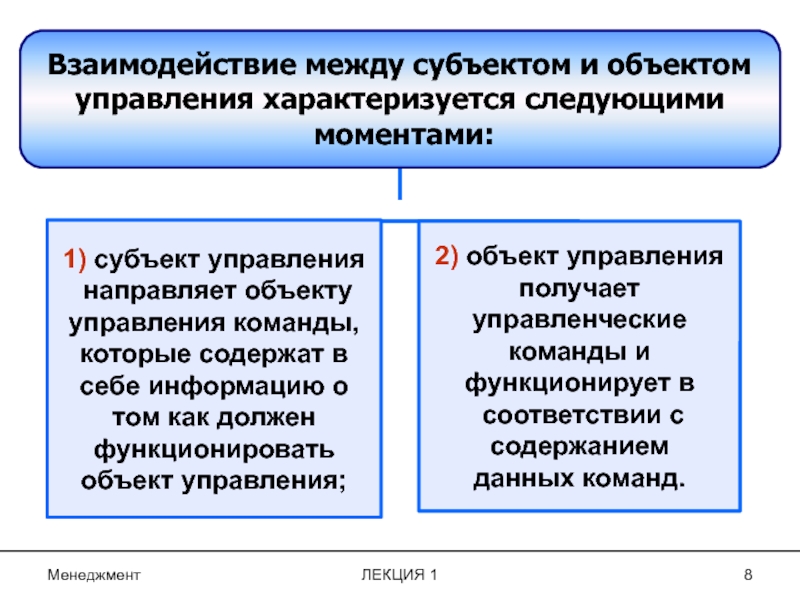 Взаимодействие между субъектом и объектом управления характеризуется следующими моментами:

1) субъект управления направляет объекту управления команды, которые содержат в себе информацию о том как должен функционировать объект управления;

2) объект управления получает управленческие команды и функционирует в соответствии с содержанием данных команд.

Менеджмент

ЛЕКЦИЯ 1

8